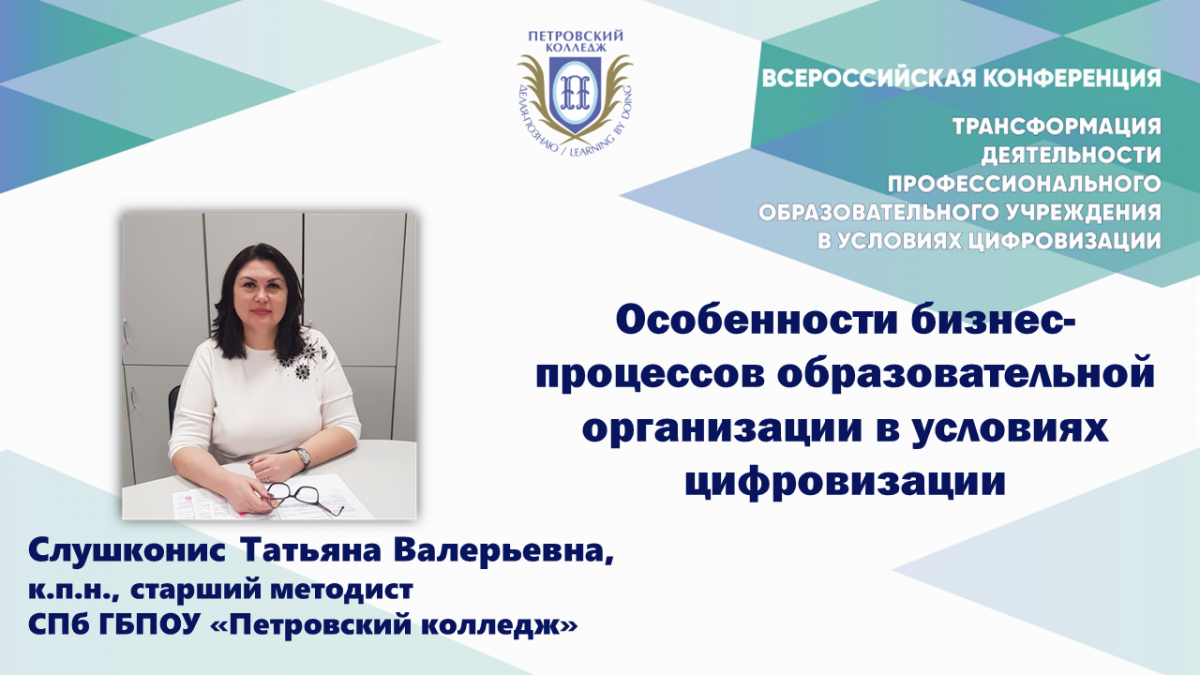 ПЕТРОВСКИЙ КОЛЛЕДЖ

ДЕЛАЯ-ПОЗНАЮ / LEARNING BY DOING

ВСЕРОССИЙСКАЯ КОНФЕРЕНЦИЯ

ТРАНСФОРМАЦИЯ ДЕЯТЕЛЬНОСТИ ПРОФЕССИОНАЛЬНОГО ОБРАЗОВАТЕЛЬНОГО УЧРЕЖДЕНИЯ В УСЛОВИЯХ ЦИФРОВИЗАЦИИ

Особенности бизнес-процессов образовательной организации в условиях цифровизации

Слушконис Татьяна Валерьевна,
к.п.н., старший методист
СПб ГБПОУ «Петровский колледж»